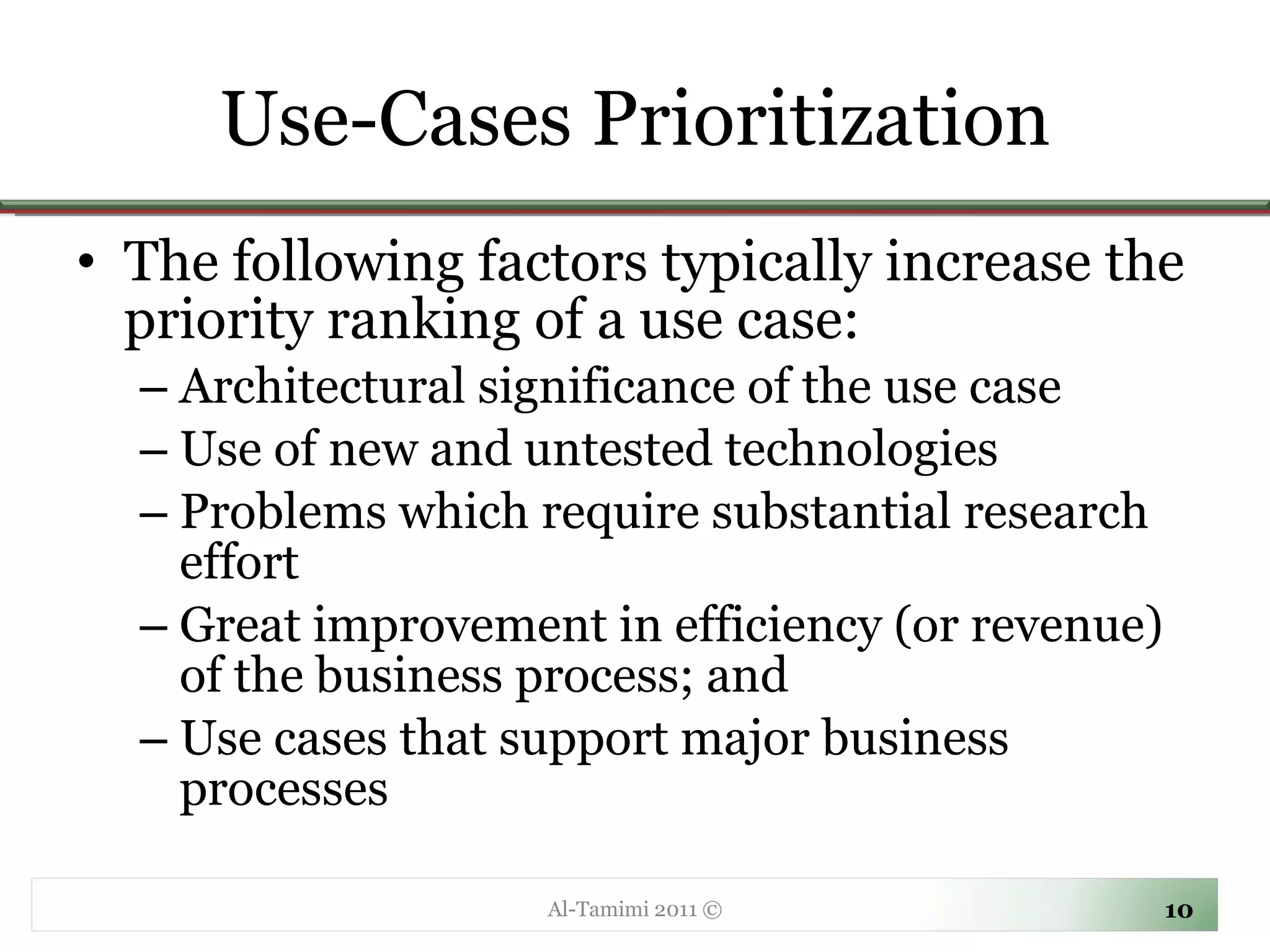 Use-Cases Prioritization

• The following factors typically increase the priority ranking of a use case:
– Architectural significance of the use case
– Use of new and untested technologies
– Problems which require substantial research effort
– Great improvement in efficiency (or revenue) of the business process; and
– Use cases that support major business processes

Al-Tamimi 2011 ©

10